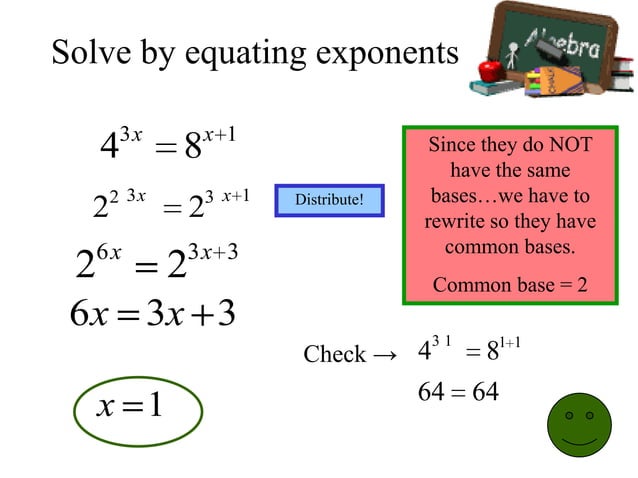 Solve by equating exponents

Algebra

CHALK

$4^{3x} = 8^{x+1}$

$2^{2\ 3x} = 2^{3\ x+1}$

Distribute!

$2^{6x} = 2^{3x+3}$

$6x = 3x + 3$

$x = 1$

Since they do NOT have the same bases…we have to rewrite so they have common bases.

Common base = 2

Check → $4^{3\ 1} = 8^{1+1}$

$64 = 64$